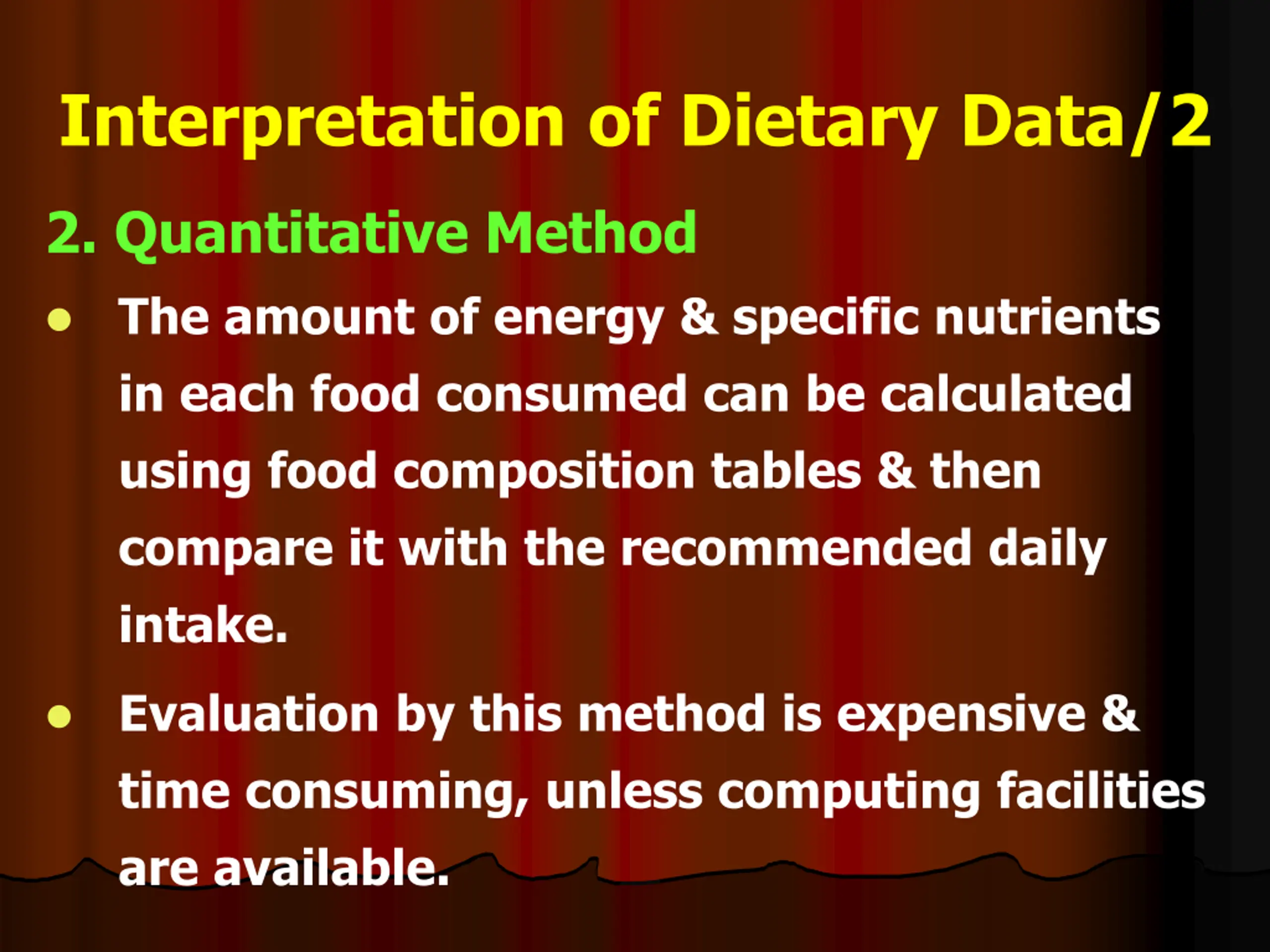 Interpretation of Dietary Data/2

2. Quantitative Method

• The amount of energy & specific nutrients in each food consumed can be calculated using food composition tables & then compare it with the recommended daily intake.

• Evaluation by this method is expensive & time consuming, unless computing facilities are available.